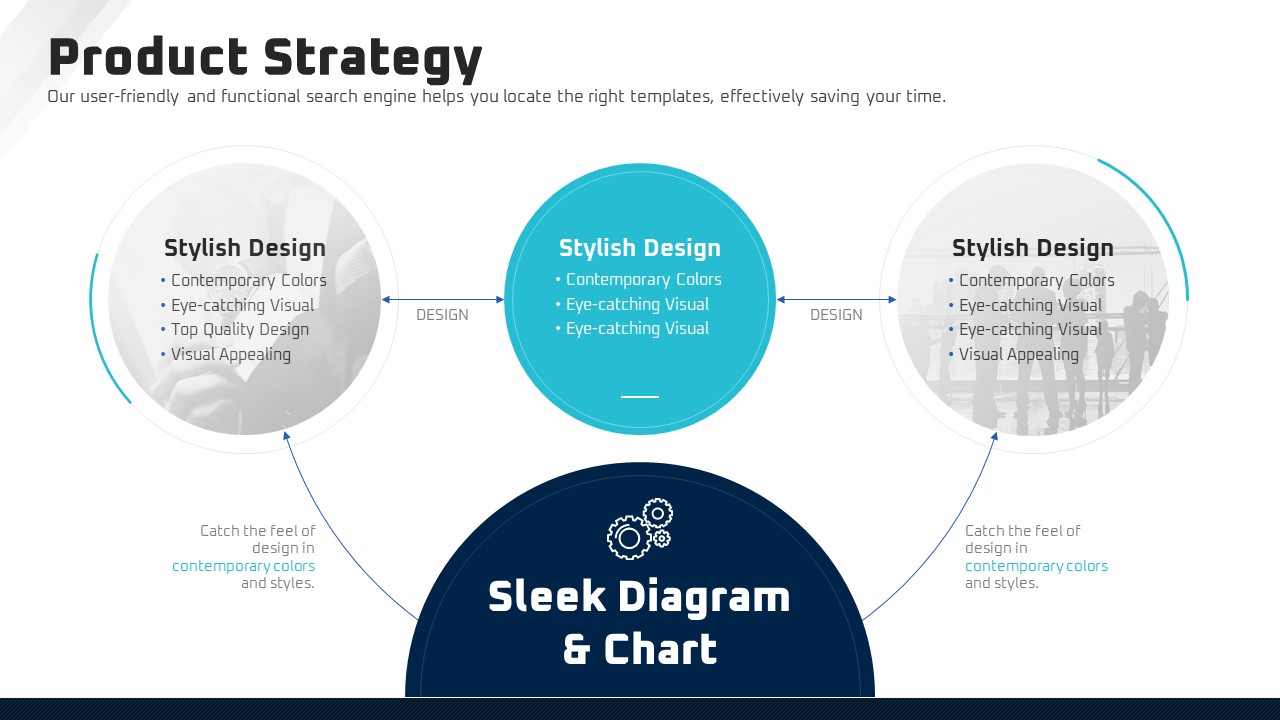 Product Strategy

Our user-friendly and functional search engine helps you locate the right templates, effectively saving your time.

Stylish Design
• Contemporary Colors
• Eye-catching Visual
• Top Quality Design
• Visual Appealing

DESIGN

Stylish Design
• Contemporary Colors
• Eye-catching Visual
• Eye-catching Visual

DESIGN

Stylish Design
• Contemporary Colors
• Eye-catching Visual
• Eye-catching Visual
• Visual Appealing

Catch the feel of design in contemporary colors and styles.

Sleek Diagram & Chart

Catch the feel of design in contemporary colors and styles.